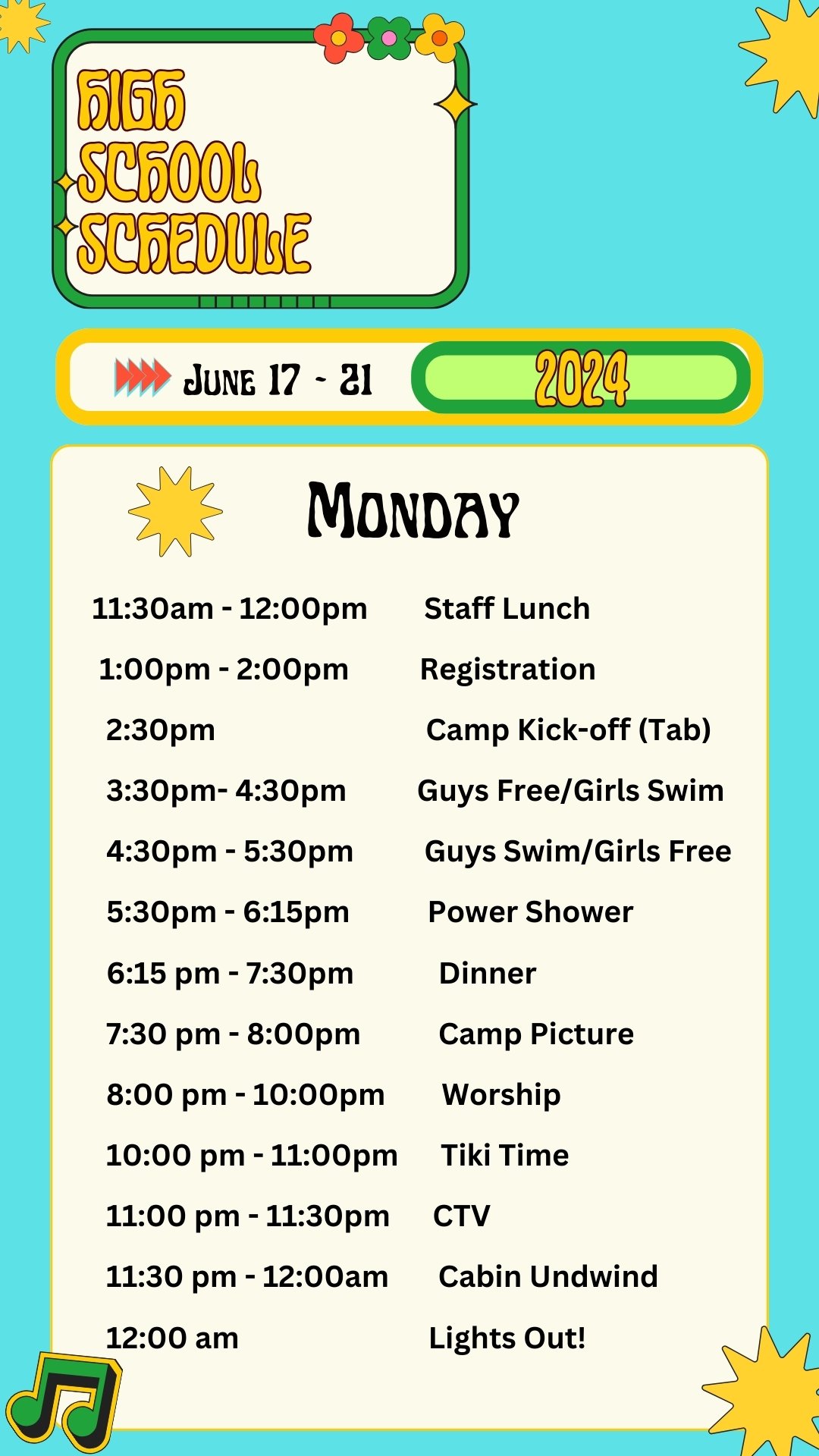 HIGH SCHOOL SCHEDULE

JUNE 17 - 21 2024

MONDAY

| | |
|---|---|
| 11:30am - 12:00pm | Staff Lunch |
| 1:00pm - 2:00pm | Registration |
| 2:30pm | Camp Kick-off (Tab) |
| 3:30pm- 4:30pm | Guys Free/Girls Swim |
| 4:30pm - 5:30pm | Guys Swim/Girls Free |
| 5:30pm - 6:15pm | Power Shower |
| 6:15 pm - 7:30pm | Dinner |
| 7:30 pm - 8:00pm | Camp Picture |
| 8:00 pm - 10:00pm | Worship |
| 10:00 pm - 11:00pm | Tiki Time |
| 11:00 pm - 11:30pm | CTV |
| 11:30 pm - 12:00am | Cabin Undwind |
| 12:00 am | Lights Out! |